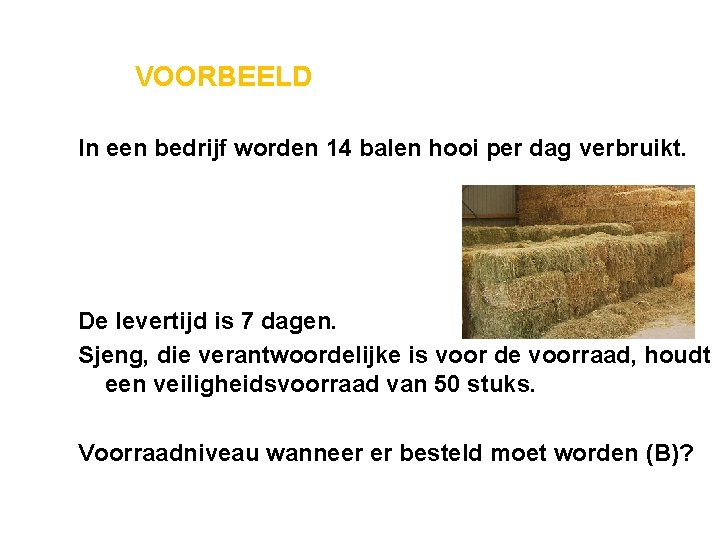 VOORBEELD

In een bedrijf worden 14 balen hooi per dag verbruikt.

De levertijd is 7 dagen.

Sjeng, die verantwoordelijke is voor de voorraad, houdt een veiligheidsvoorraad van 50 stuks.

Voorraadniveau wanneer er besteld moet worden (B)?